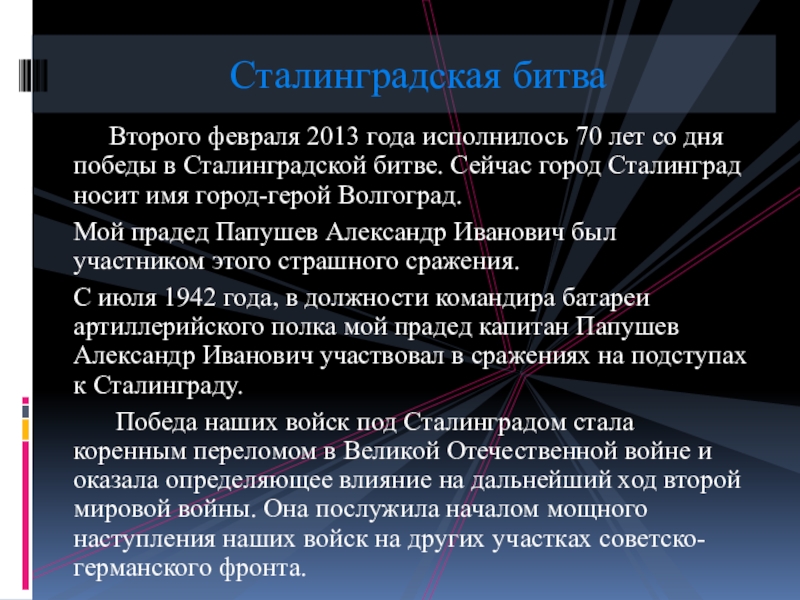 Сталинградская битва

Второго февраля 2013 года исполнилось 70 лет со дня победы в Сталинградской битве. Сейчас город Сталинград носит имя город-герой Волгоград.

Мой прадед Папушев Александр Иванович был участником этого страшного сражения.

С июля 1942 года, в должности командира батареи артиллерийского полка мой прадед капитан Папушев Александр Иванович участвовал в сражениях на подступах к Сталинграду.

Победа наших войск под Сталинградом стала коренным переломом в Великой Отечественной войне и оказала определяющее влияние на дальнейший ход второй мировой войны. Она послужила началом мощного наступления наших войск на других участках советско-германского фронта.